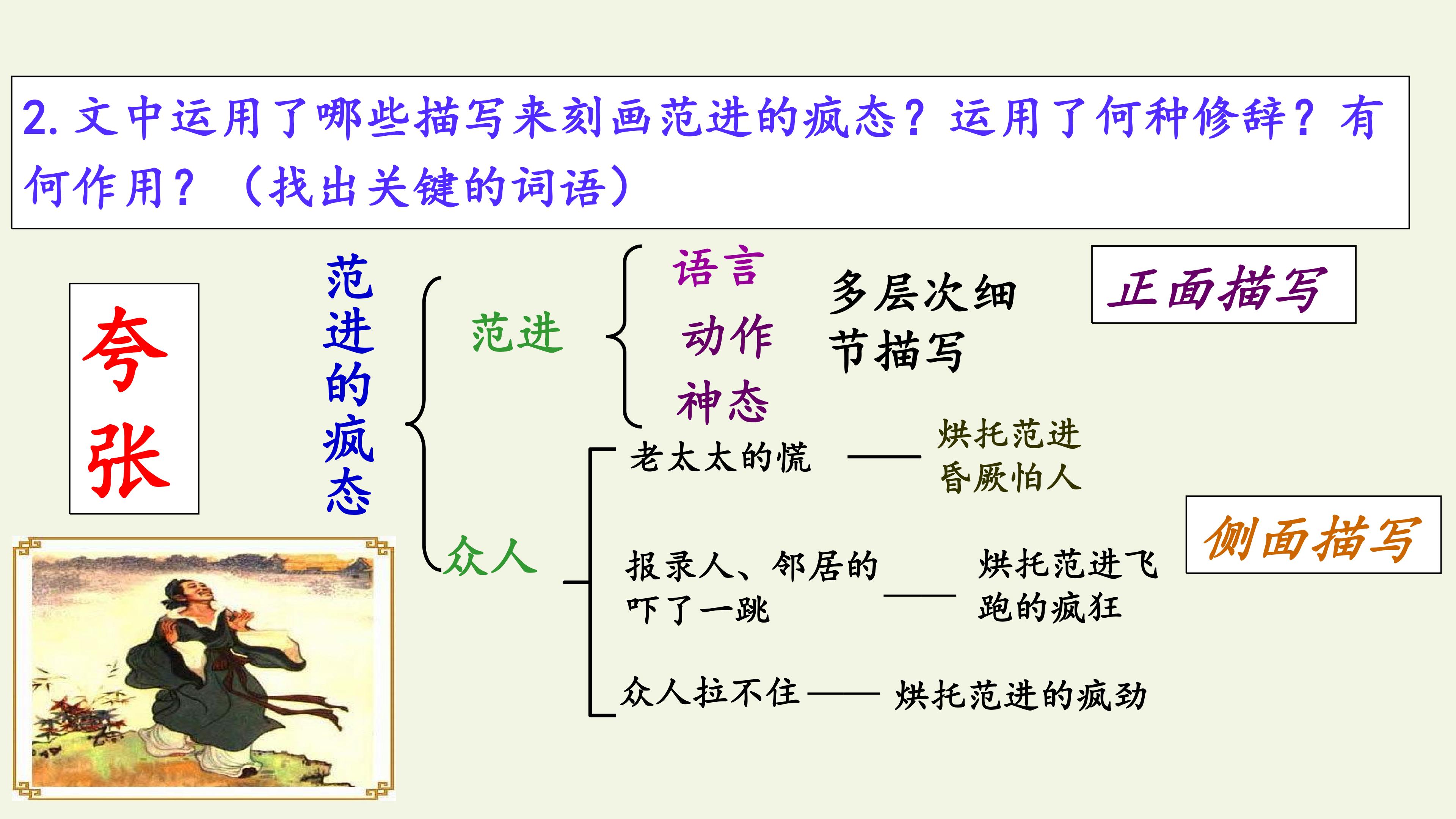 2. 文中运用了哪些描写来刻画范进的疯态？运用了何种修辞？有何作用？（找出关键的词语）

夸张

范进的疯态

范进

语言
动作
神态

多层次细节描写

正面描写

众人

老太太的慌 —— 烘托范进昏厥怕人

报录人、邻居的吓了一跳 —— 烘托范进飞跑的疯狂

众人拉不住 —— 烘托范进的疯劲

侧面描写